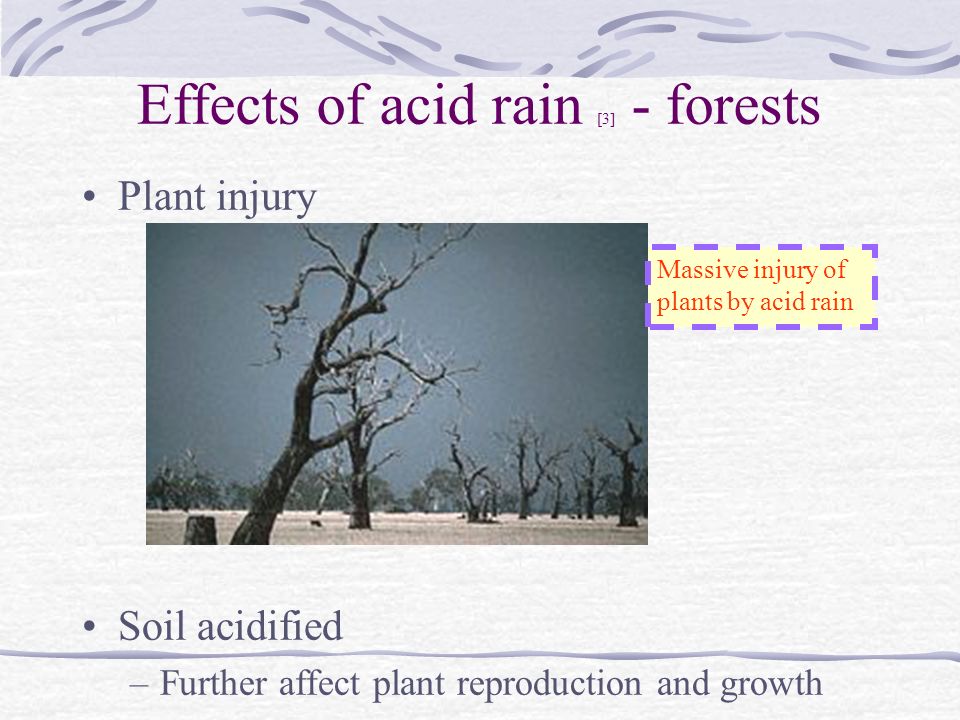 Effects of acid rain [3] - forests

• Plant injury

Massive injury of plants by acid rain

• Soil acidified

– Further affect plant reproduction and growth